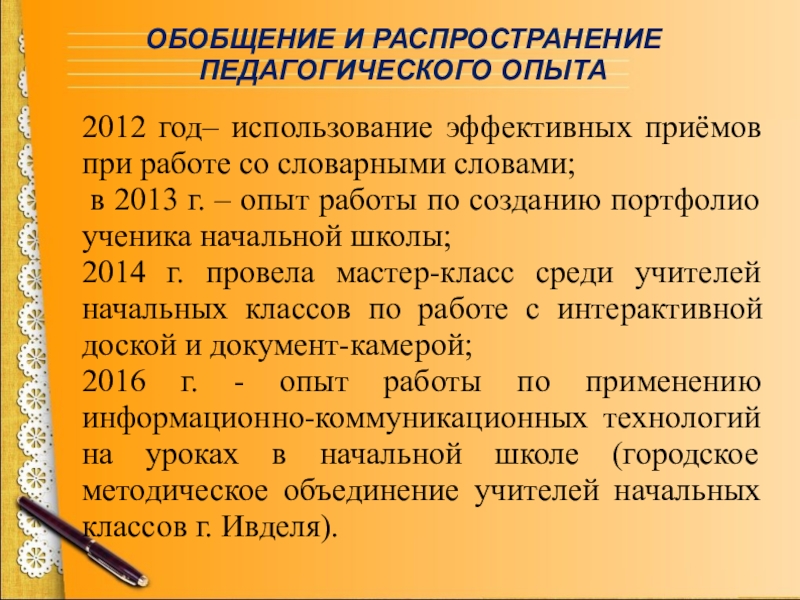 ОБОБЩЕНИЕ И РАСПРОСТРАНЕНИЕ ПЕДАГОГИЧЕСКОГО ОПЫТА

2012 год– использование эффективных приёмов при работе со словарными словами;
в 2013 г. – опыт работы по созданию портфолио ученика начальной школы;
2014 г. провела мастер-класс среди учителей начальных классов по работе с интерактивной доской и документ-камерой;
2016 г. - опыт работы по применению информационно-коммуникационных технологий на уроках в начальной школе (городское методическое объединение учителей начальных классов г. Ивделя).